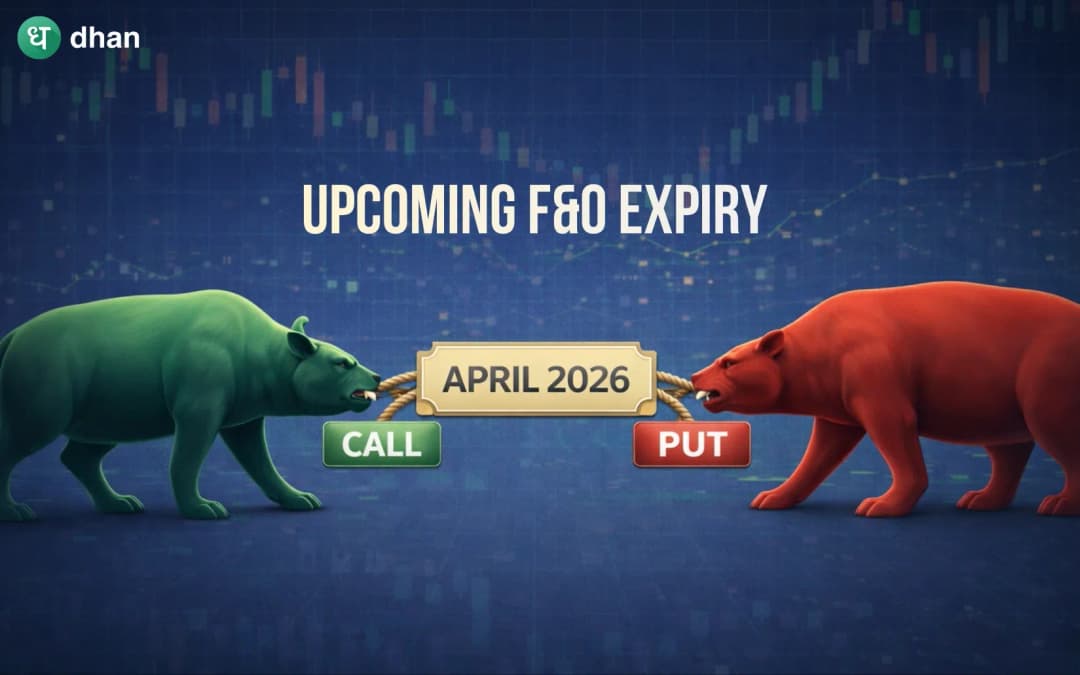 ध dhan

UPCOMING F&O EXPIRY

APRIL 2026

CALL

PUT